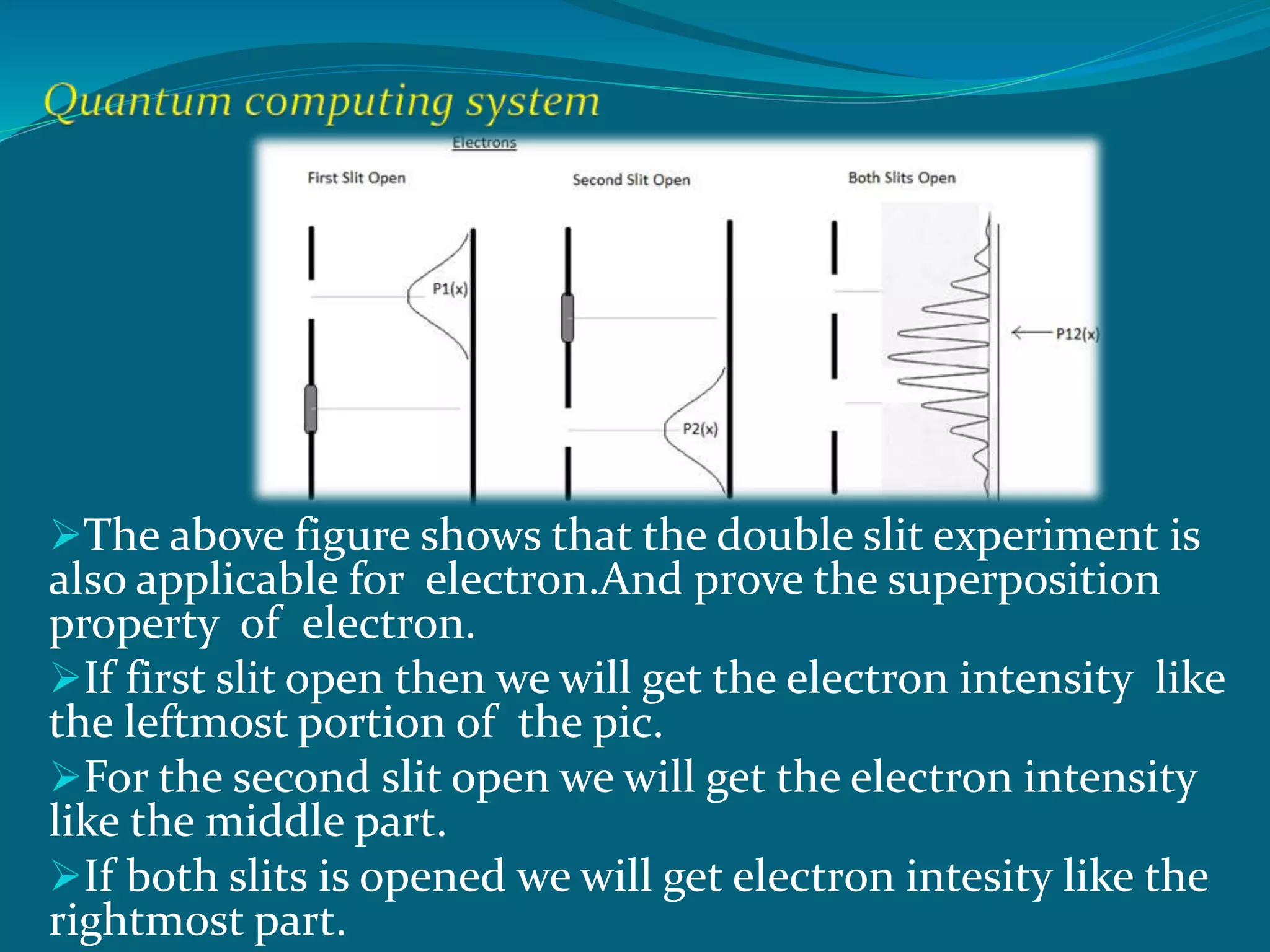 Quantum computing system

Electrons

First Slit Open

Second Slit Open

Both Slits Open

P1(x)

P2(x)

P12(x)

➢The above figure shows that the double slit experiment is also applicable for electron.And prove the superposition property of electron.

➢If first slit open then we will get the electron intensity like the leftmost portion of the pic.

➢For the second slit open we will get the electron intensity like the middle part.

➢If both slits is opened we will get electron intesity like the rightmost part.